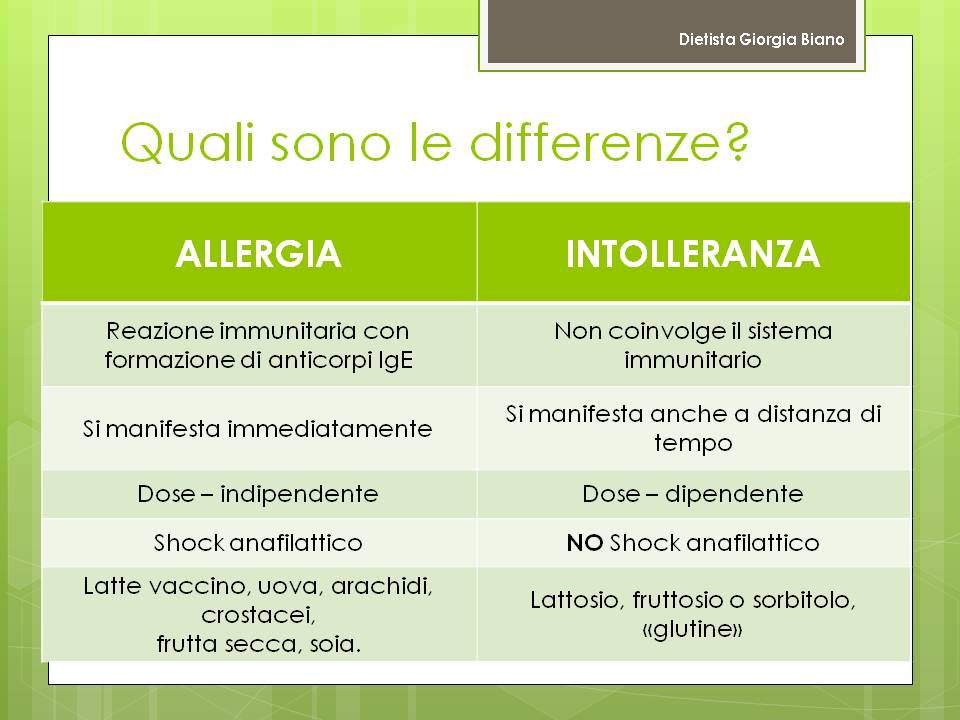 Dietista Giorgia Biano

Quali sono le differenze?

| ALLERGIA | INTOLLERANZA |
|---|---|
| Reazione immunitaria con formazione di anticorpi IgE | Non coinvolge il sistema immunitario |
| Si manifesta immediatamente | Si manifesta anche a distanza di tempo |
| Dose – indipendente | Dose – dipendente |
| Shock anafilattico | **NO** Shock anafilattico |
| Latte vaccino, uova, arachidi, crostacei, frutta secca, soia. | Lattosio, fruttosio o sorbitolo, «glutine» |